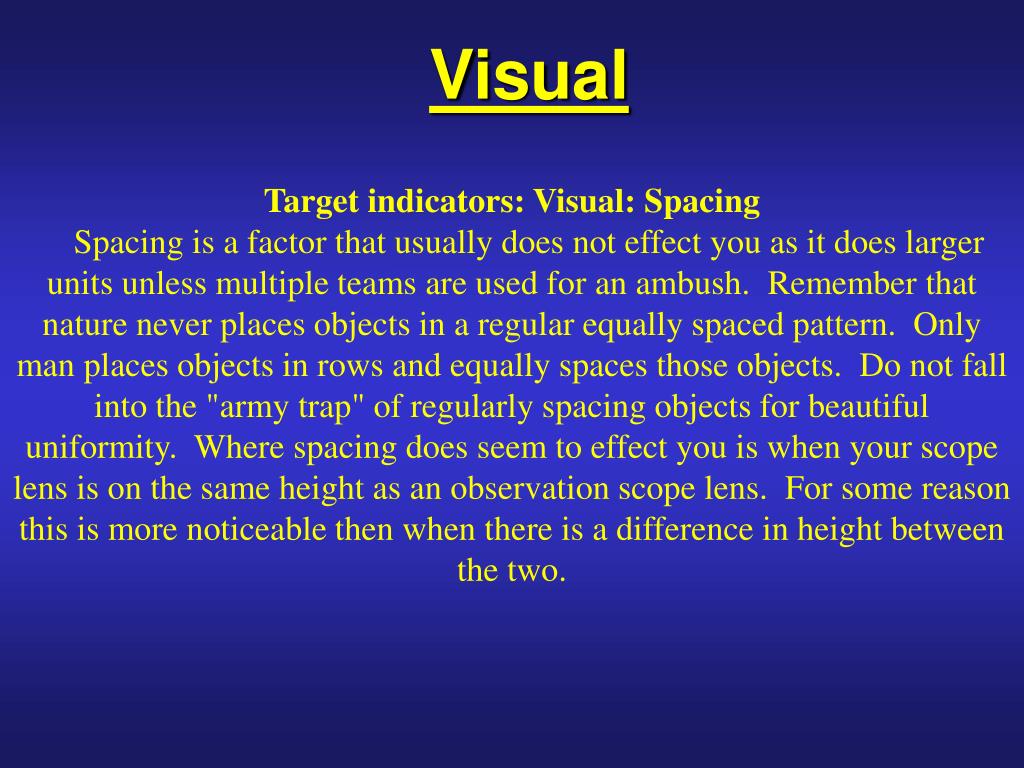 Visual

Target indicators: Visual: Spacing

Spacing is a factor that usually does not effect you as it does larger units unless multiple teams are used for an ambush. Remember that nature never places objects in a regular equally spaced pattern. Only man places objects in rows and equally spaces those objects. Do not fall into the "army trap" of regularly spacing objects for beautiful uniformity. Where spacing does seem to effect you is when your scope lens is on the same height as an observation scope lens. For some reason this is more noticeable then when there is a difference in height between the two.